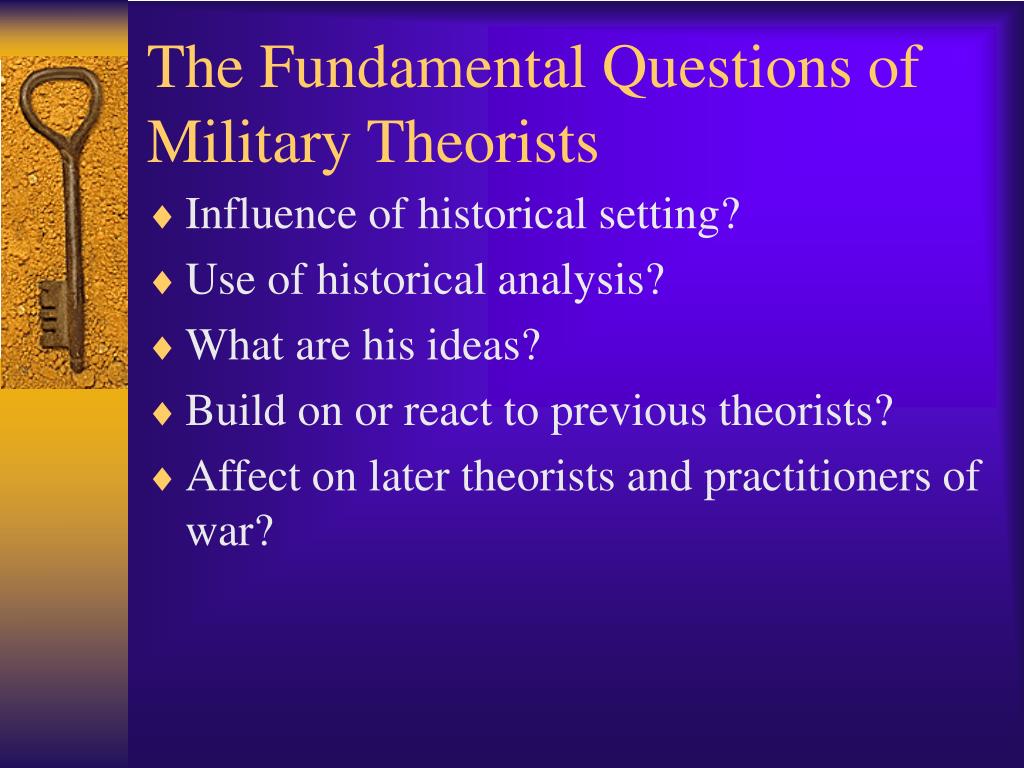 The Fundamental Questions of Military Theorists

♦ Influence of historical setting?
♦ Use of historical analysis?
♦ What are his ideas?
♦ Build on or react to previous theorists?
♦ Affect on later theorists and practitioners of war?